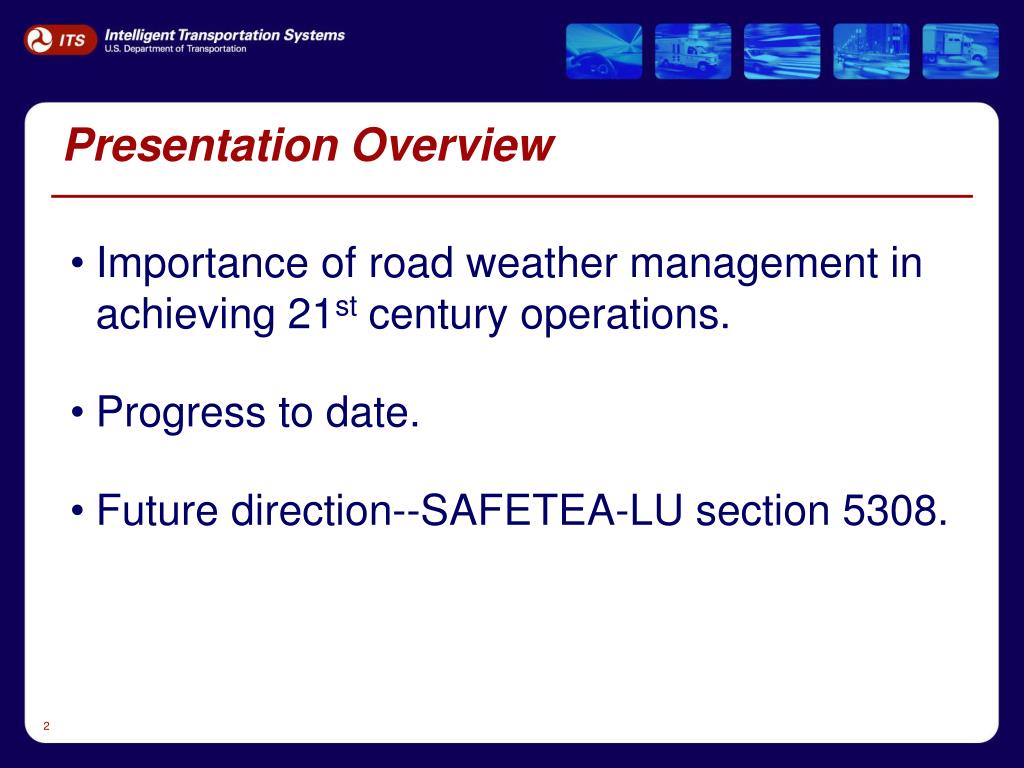 ITS Intelligent Transportation Systems
U.S. Department of Transportation

Presentation Overview

• Importance of road weather management in achieving 21$^{st}$ century operations.

• Progress to date.

• Future direction--SAFETEA-LU section 5308.

2